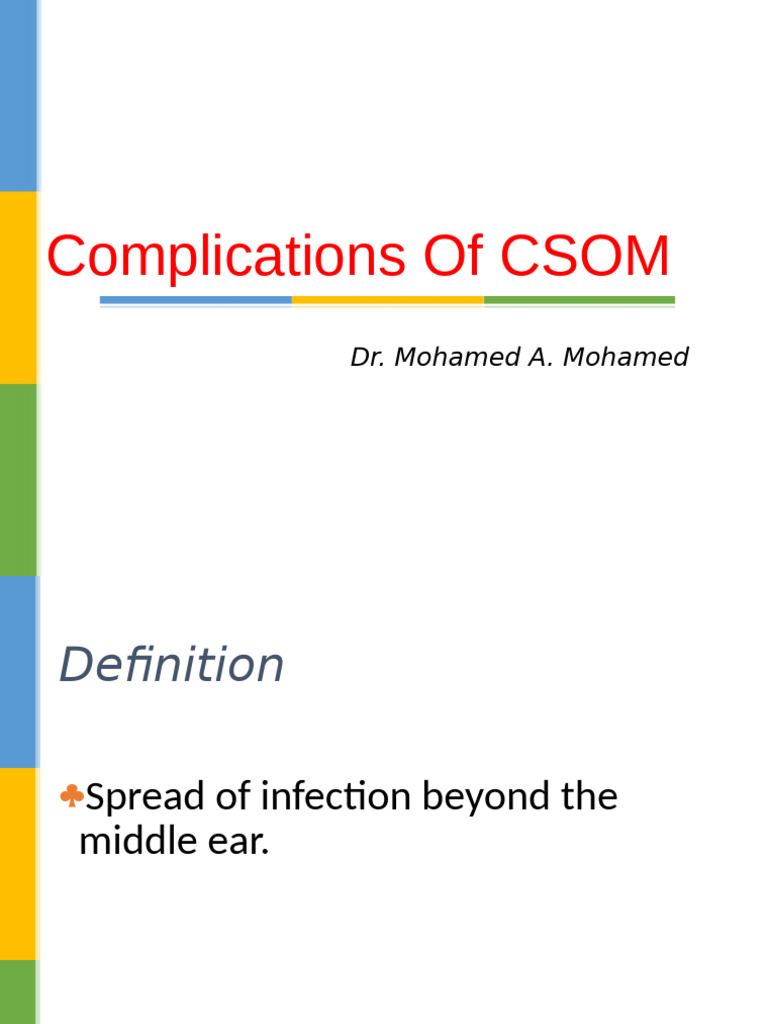 Complications Of CSOM

Dr. Mohamed A. Mohamed

Definition

♣Spread of infection beyond the middle ear.